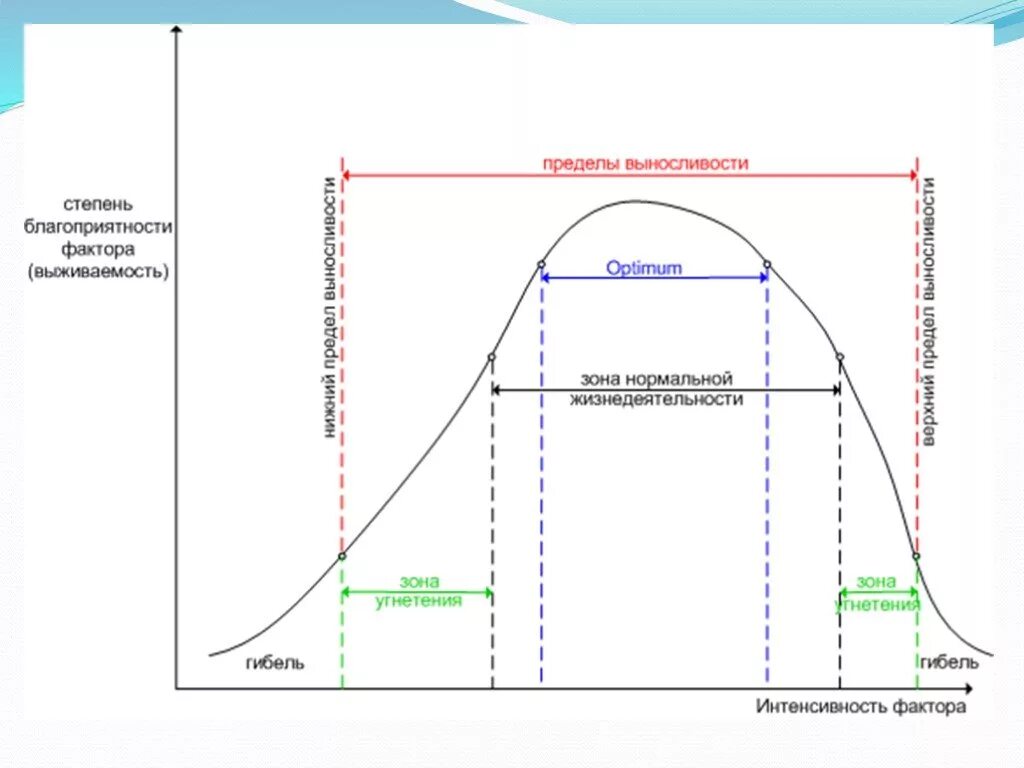 степень благоприятности фактора (выживаемость)

пределы выносливости

нижний предел выносливости

верхний предел выносливости

Optimum

зона нормальной жизнедеятельности

зона угнетения

зона угнетения

гибель

гибель

Интенсивность фактора